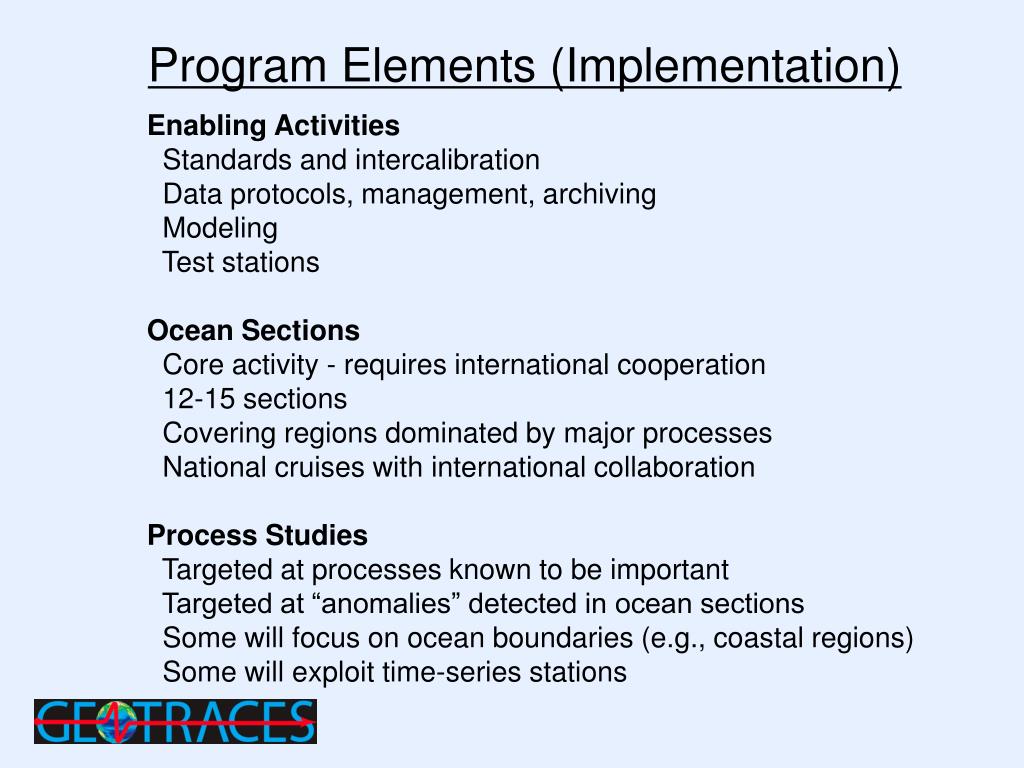 Program Elements (Implementation)

Enabling Activities
Standards and intercalibration
Data protocols, management, archiving
Modeling
Test stations

Ocean Sections
Core activity - requires international cooperation
12-15 sections
Covering regions dominated by major processes
National cruises with international collaboration

Process Studies
Targeted at processes known to be important
Targeted at “anomalies” detected in ocean sections
Some will focus on ocean boundaries (e.g., coastal regions)
Some will exploit time-series stations

GEOTRACES